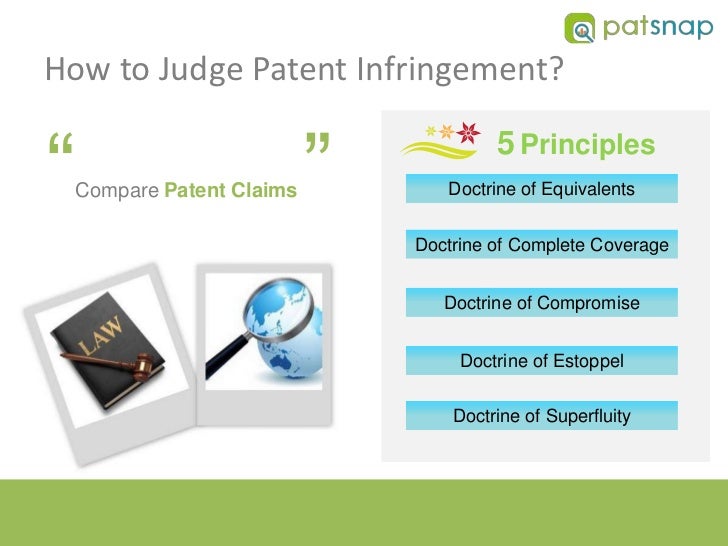 patsnap

How to Judge Patent Infringement?

“ ”

Compare Patent Claims

LAW

5 Principles

Doctrine of Equivalents

Doctrine of Complete Coverage

Doctrine of Compromise

Doctrine of Estoppel

Doctrine of Superfluity